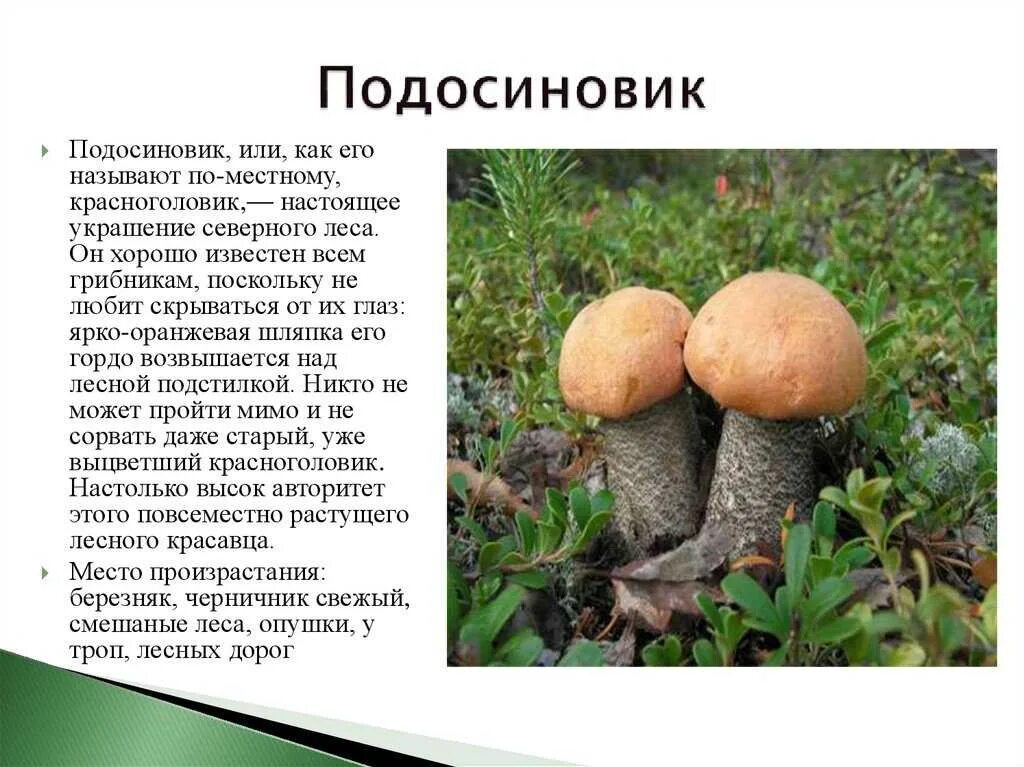 Подосиновик

Подосиновик, или, как его называют по-местному, красноголовик,— настоящее украшение северного леса. Он хорошо известен всем грибникам, поскольку не любит скрываться от их глаз: ярко-оранжевая шляпка его гордо возвышается над лесной подстилкой. Никто не может пройти мимо и не сорвать даже старый, уже выцветший красноголовик. Настолько высок авторитет этого повсеместно растущего лесного красавца.

Место произрастания: березняк, черничник свежый, смешаные леса, опушки, у троп, лесных дорог